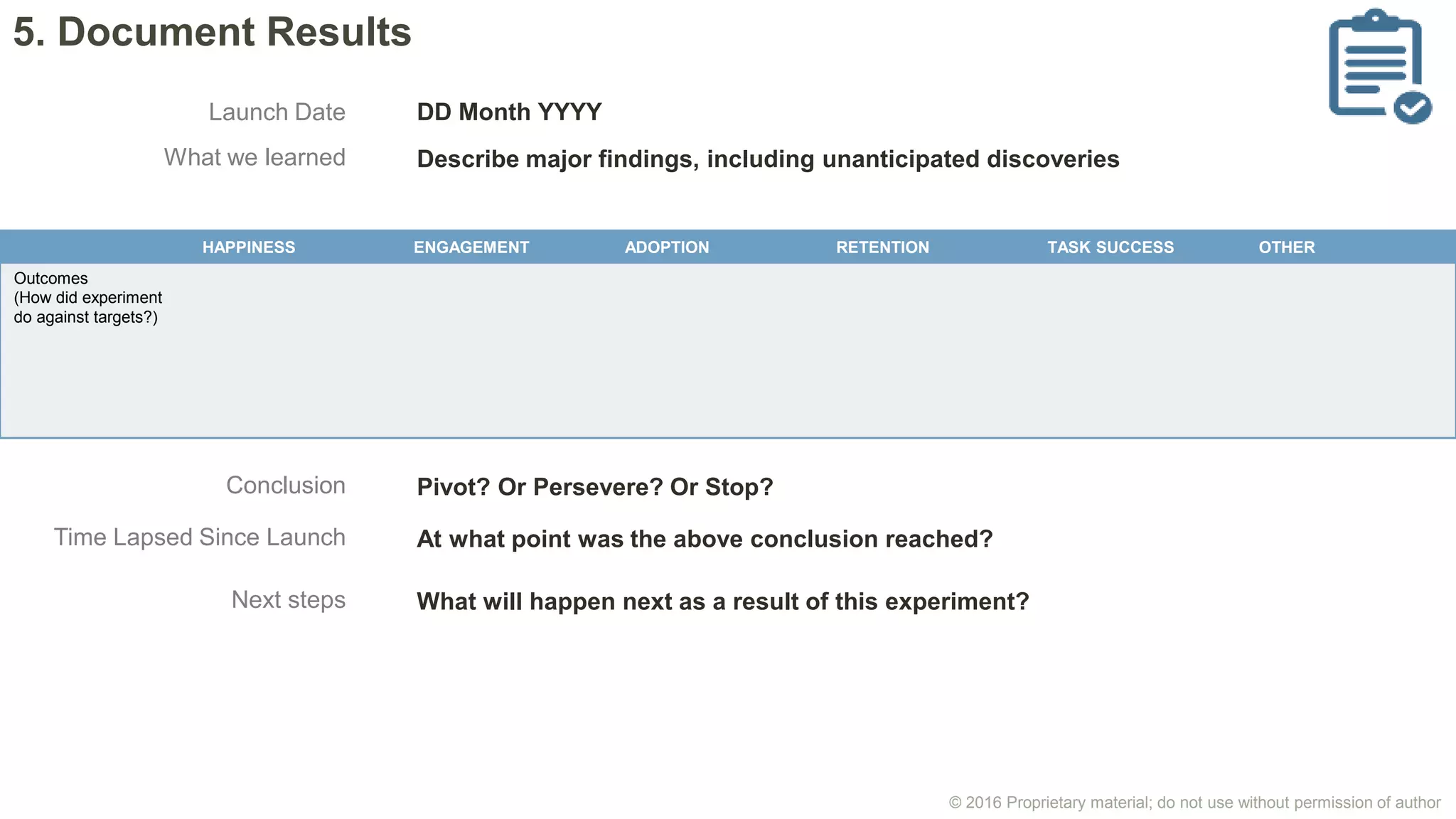 5. Document Results

Launch Date DD Month YYYY

What we learned Describe major findings, including unanticipated discoveries

| | HAPPINESS | ENGAGEMENT | ADOPTION | RETENTION | TASK SUCCESS | OTHER |
|---|---|---|---|---|---|---|
| Outcomes (How did experiment do against targets?) | | | | | | |

Conclusion Pivot? Or Persevere? Or Stop?

Time Lapsed Since Launch At what point was the above conclusion reached?

Next steps What will happen next as a result of this experiment?

© 2016 Proprietary material; do not use without permission of author